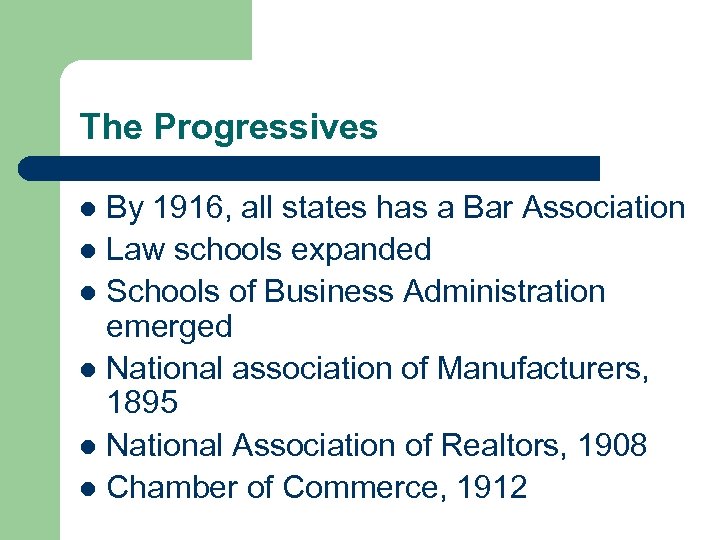 The Progressives

- By 1916, all states has a Bar Association
- Law schools expanded
- Schools of Business Administration emerged
- National association of Manufacturers, 1895
- National Association of Realtors, 1908
- Chamber of Commerce, 1912